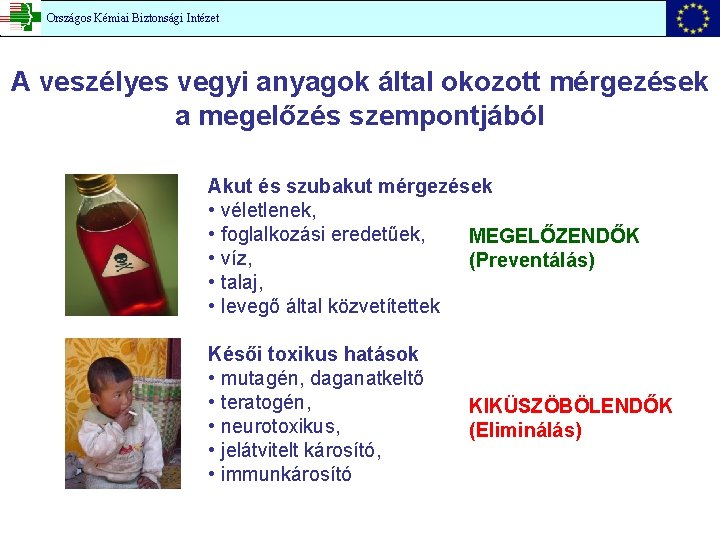 Országos Kémiai Biztonsági Intézet

A veszélyes vegyi anyagok által okozott mérgezések a megelőzés szempontjából

Akut és szubakut mérgezések
• véletlenek,
• foglalkozási eredetűek,
• víz,
• talaj,
• levegő által közvetítettek

MEGELŐZENDŐK
(Preventálás)

Késői toxikus hatások
• mutagén, daganatkeltő
• teratogén,
• neurotoxikus,
• jelátvitelt károsító,
• immunkárosító

KIKÜSZÖBÖLENDŐK
(Eliminálás)